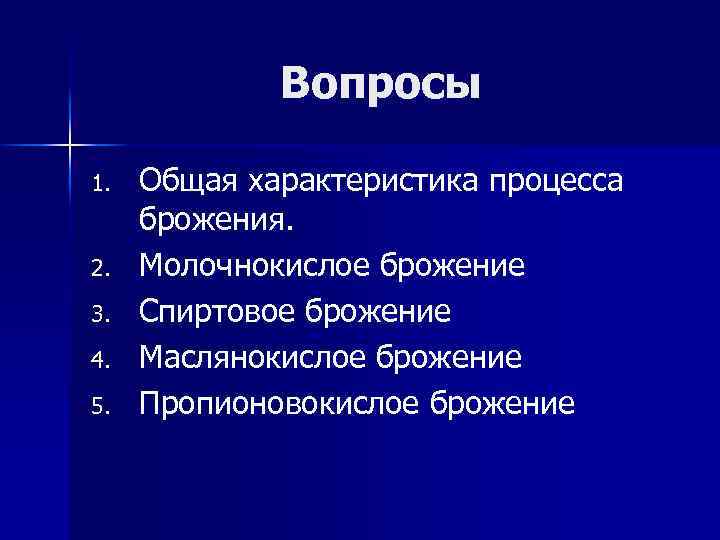 Вопросы

1. Общая характеристика процесса брожения.
2. Молочнокислое брожение
3. Спиртовое брожение
4. Маслянокислое брожение
5. Пропионовокислое брожение